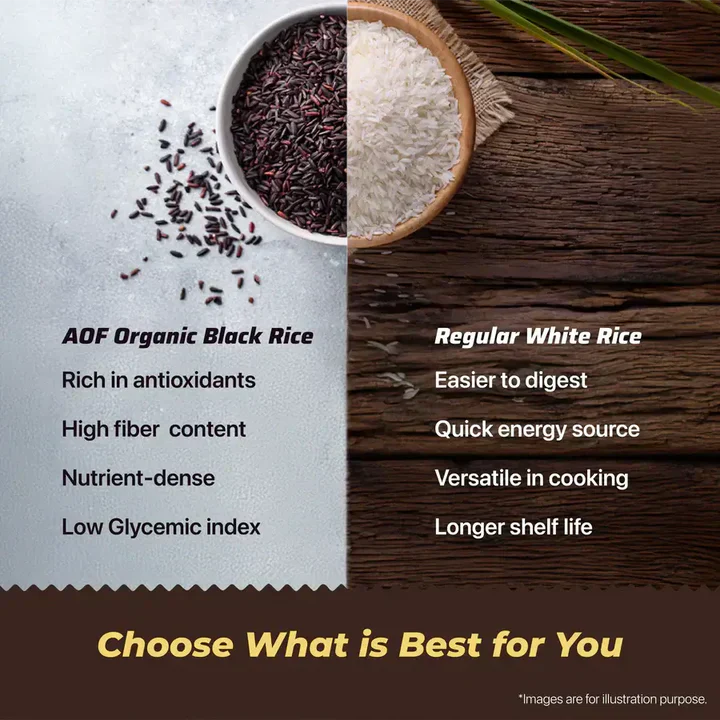 AOF Organic Black Rice

Rich in antioxidants

High fiber  content

Nutrient-dense

Low Glycemic index

Regular White Rice

Easier to digest

Quick energy source

Versatile in cooking

Longer shelf life

Choose What is Best for You

*Images are for illustration purpose.